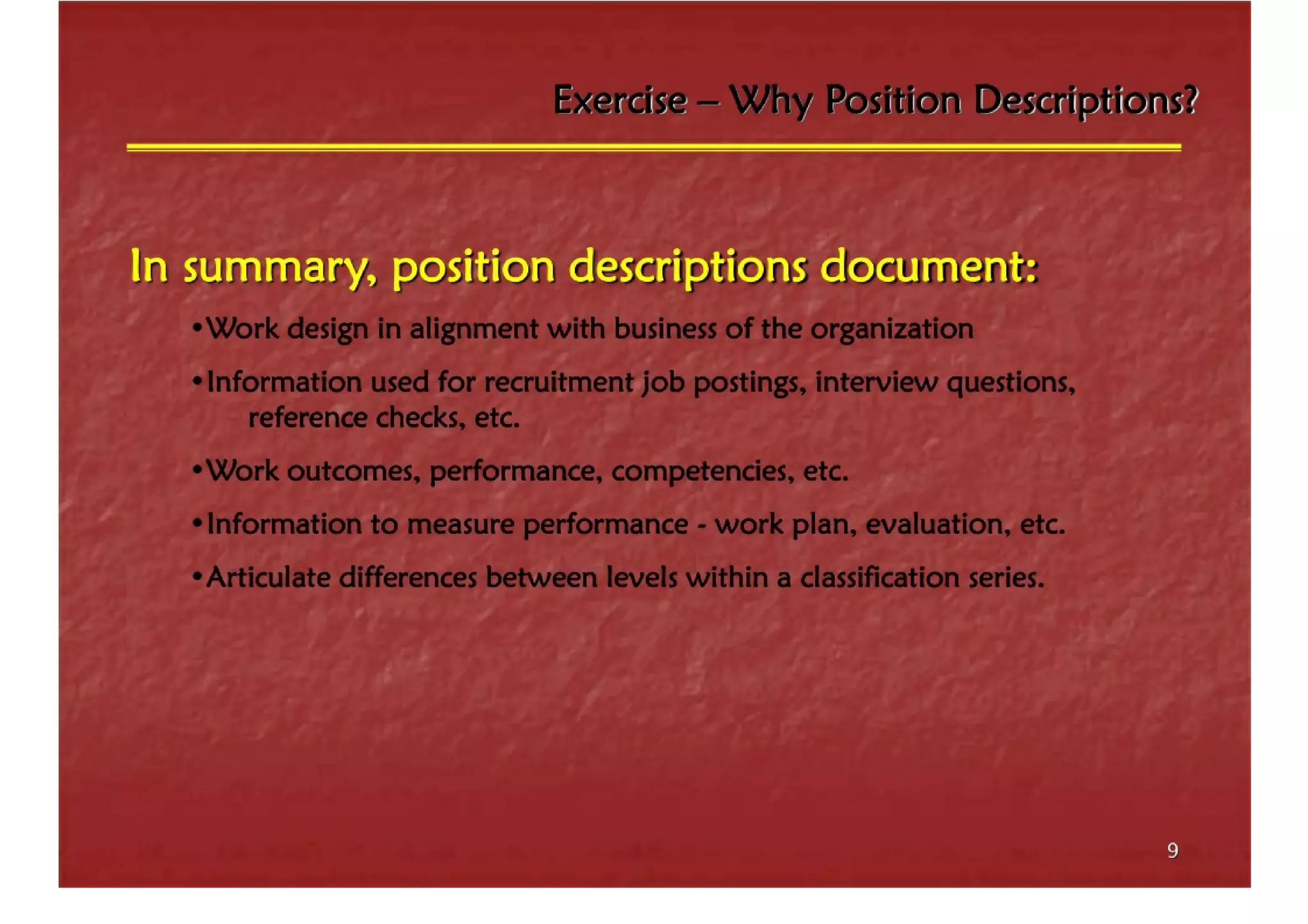 Exercise – Why Position Descriptions?

In summary, position descriptions document:

•Work design in alignment with business of the organization

•Information used for recruitment job postings, interview questions, reference checks, etc.

•Work outcomes, performance, competencies, etc.

•Information to measure performance - work plan, evaluation, etc.

•Articulate differences between levels within a classification series.

9